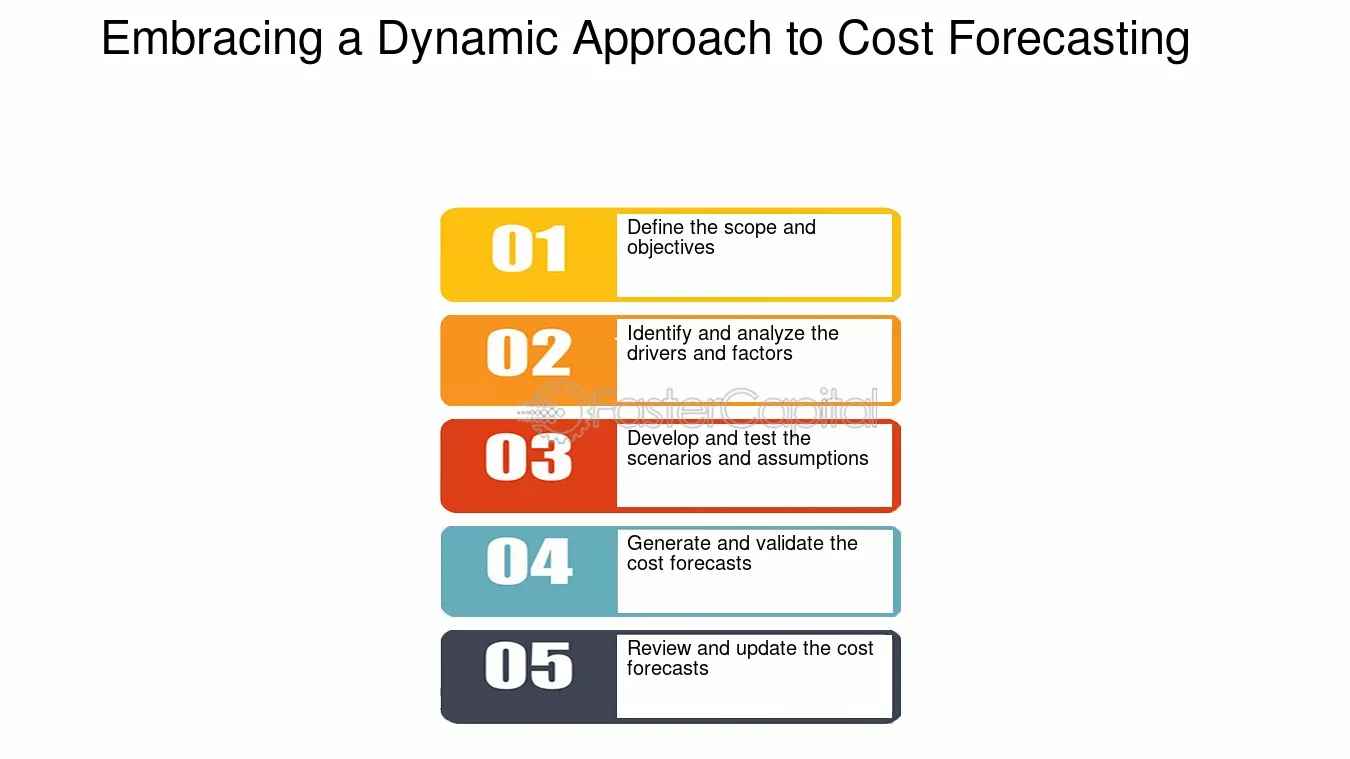 Embracing a Dynamic Approach to Cost Forecasting

01 Define the scope and objectives

02 Identify and analyze the drivers and factors

FasterCapital

03 Develop and test the scenarios and assumptions

04 Generate and validate the cost forecasts

05 Review and update the cost forecasts